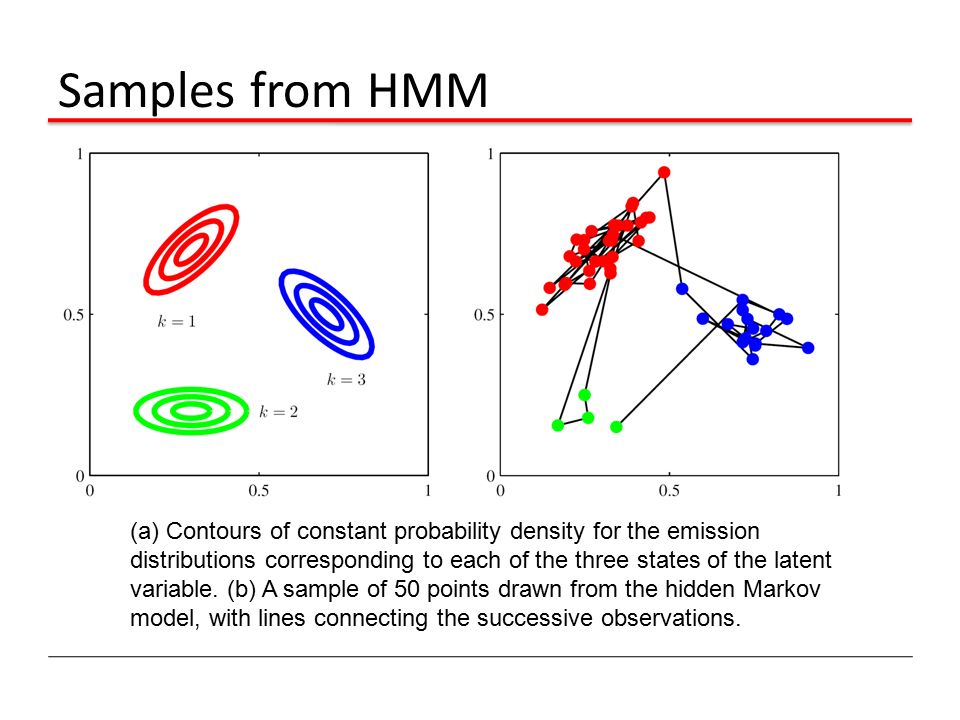 Samples from HMM

1

0.5

0

0

0.5

1

$k = 1$

$k = 3$

$k = 2$

1

0.5

0

0

0.5

1

(a) Contours of constant probability density for the emission distributions corresponding to each of the three states of the latent variable. (b) A sample of 50 points drawn from the hidden Markov model, with lines connecting the successive observations.